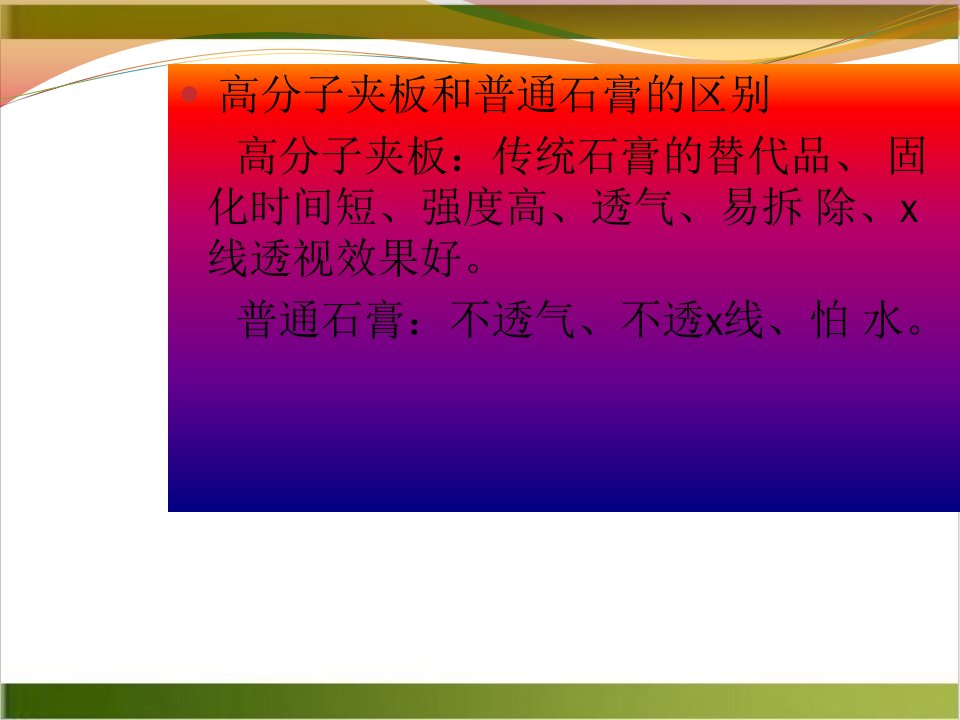 • 高分子夹板和普通石膏的区别

高分子夹板：传统石膏的替代品、固化时间短、强度高、透气、易拆除、x线透视效果好。

普通石膏：不透气、不透x线、怕水。